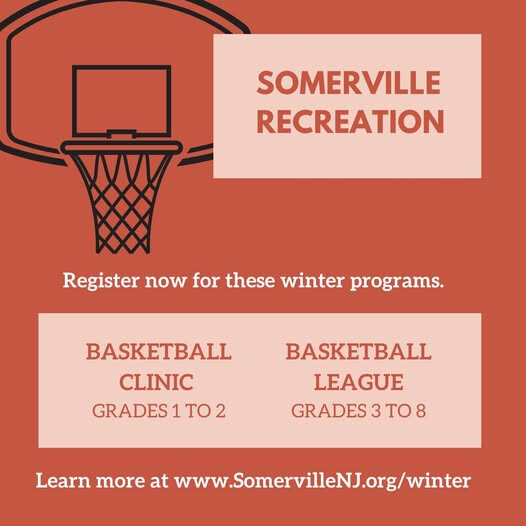 SOMERVILLE RECREATION

Register now for these winter programs.

BASKETBALL CLINIC
GRADES 1 TO 2

BASKETBALL LEAGUE
GRADES 3 TO 8

Learn more at www.SomervilleNJ.org/winter